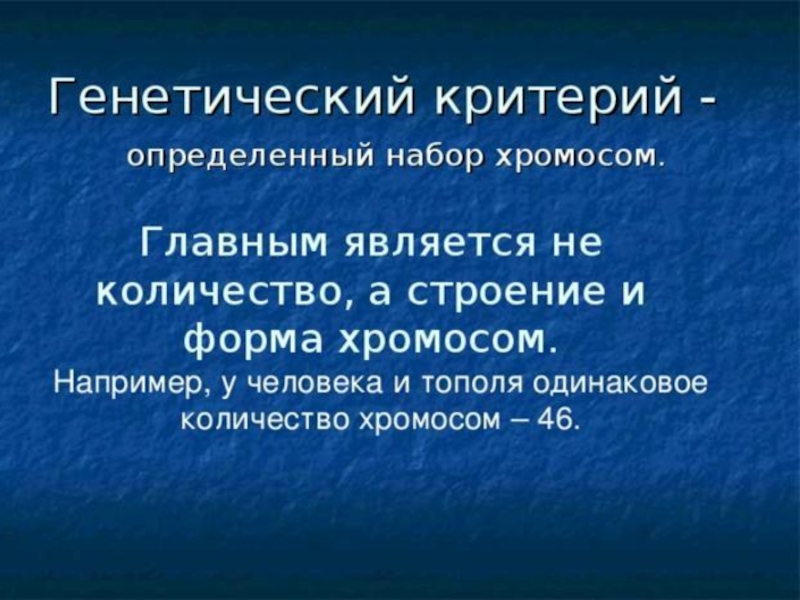 Генетический критерий - определенный набор хромосом.

Главным является не количество, а строение и форма хромосом.

Например, у человека и тополя одинаковое количество хромосом – 46.